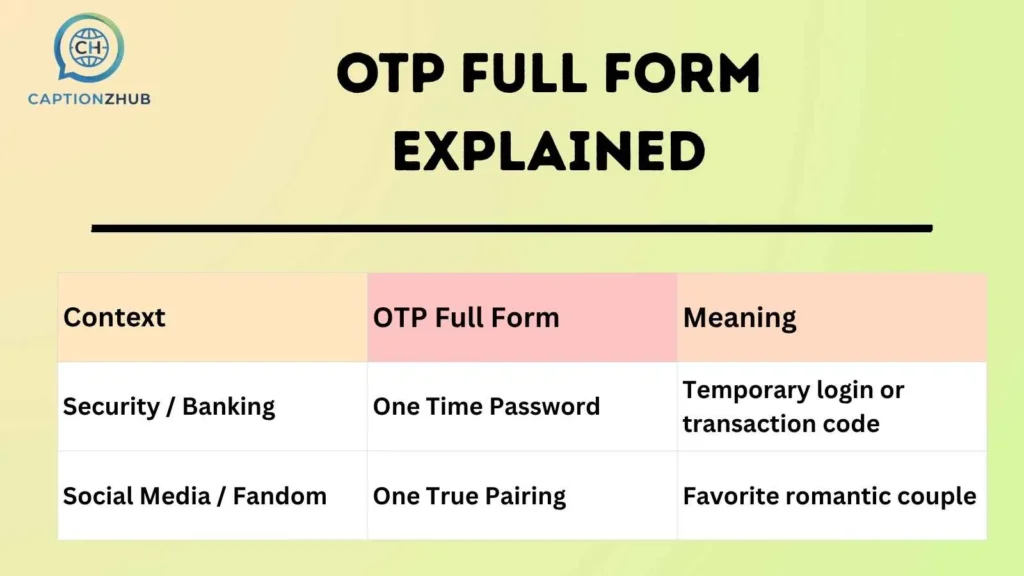 CH
CAPTIONZHUB

OTP FULL FORM EXPLAINED

| Context | OTP Full Form | Meaning |
|---|---|---|
| Security / Banking | One Time Password | Temporary login or transaction code |
| Social Media / Fandom | One True Pairing | Favorite romantic couple |